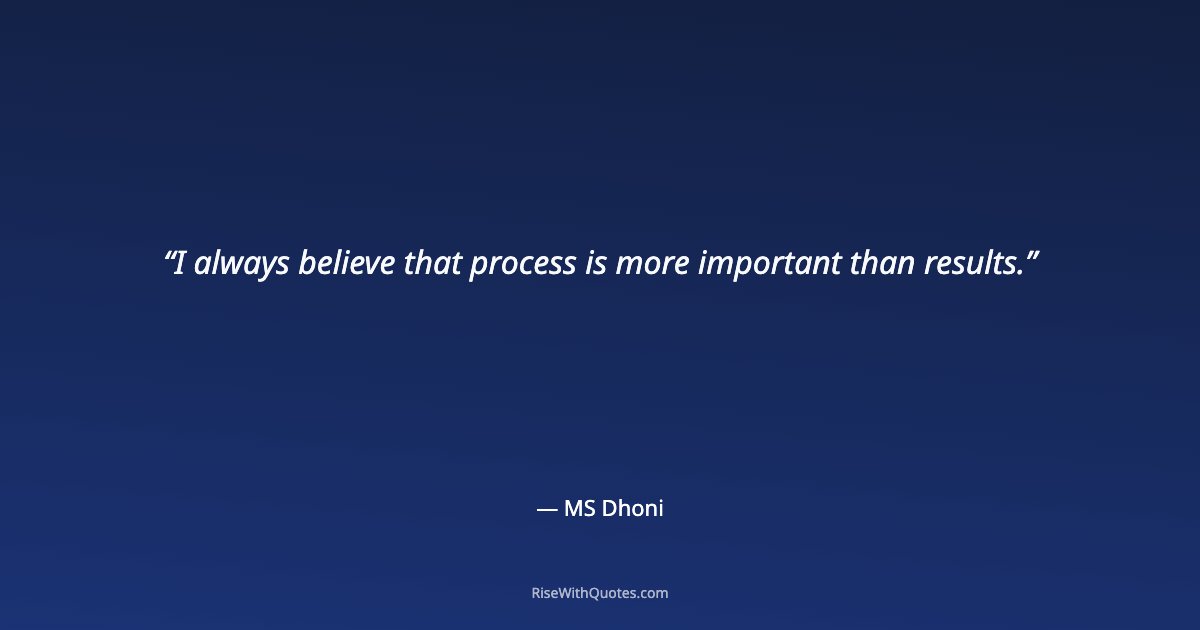 “I always believe that process is more important than results.”

— MS Dhoni

RiseWithQuotes.com